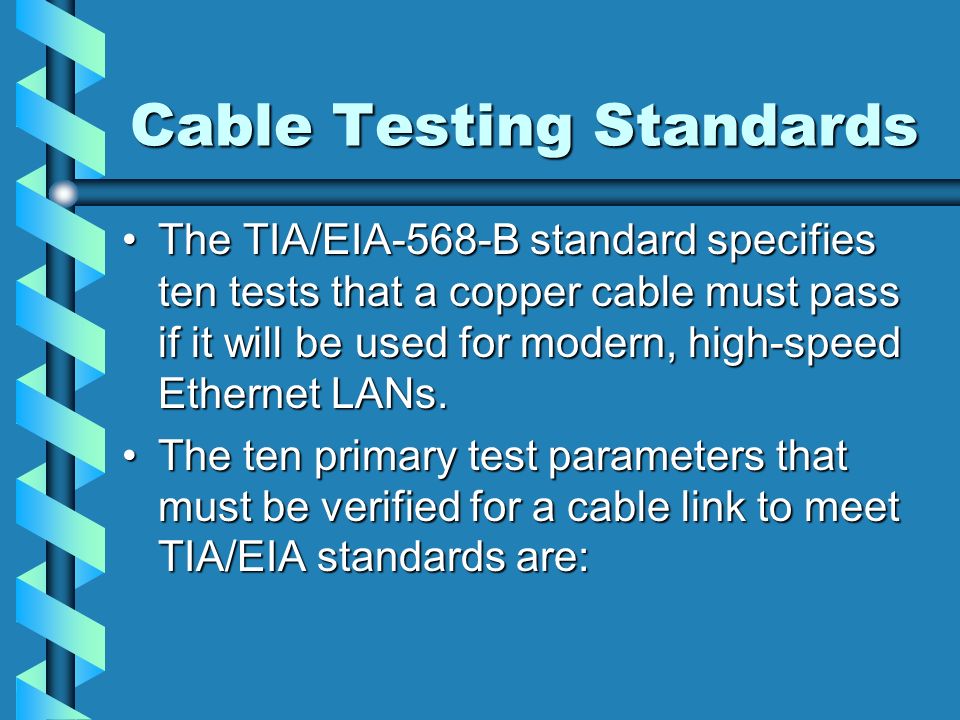 Cable Testing Standards

• The TIA/EIA-568-B standard specifies ten tests that a copper cable must pass if it will be used for modern, high-speed Ethernet LANs.

• The ten primary test parameters that must be verified for a cable link to meet TIA/EIA standards are: